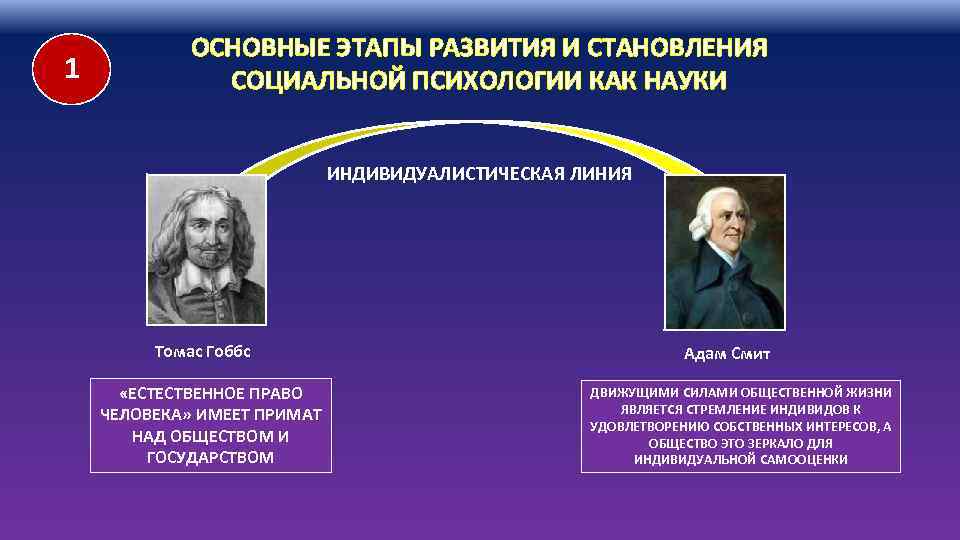 1

ОСНОВНЫЕ ЭТАПЫ РАЗВИТИЯ И СТАНОВЛЕНИЯ СОЦИАЛЬНОЙ ПСИХОЛОГИИ КАК НАУКИ

ИНДИВИДУАЛИСТИЧЕСКАЯ ЛИНИЯ

Томас Гоббс

«ЕСТЕСТВЕННОЕ ПРАВО ЧЕЛОВЕКА» ИМЕЕТ ПРИМАТ НАД ОБЩЕСТВОМ И ГОСУДАРСТВОМ

Адам Смит

ДВИЖУЩИМИ СИЛАМИ ОБЩЕСТВЕННОЙ ЖИЗНИ ЯВЛЯЕТСЯ СТРЕМЛЕНИЕ ИНДИВИДОВ К УДОВЛЕТВОРЕНИЮ СОБСТВЕННЫХ ИНТЕРЕСОВ, А ОБЩЕСТВО ЭТО ЗЕРКАЛО ДЛЯ ИНДИВИДУАЛЬНОЙ САМООЦЕНКИ